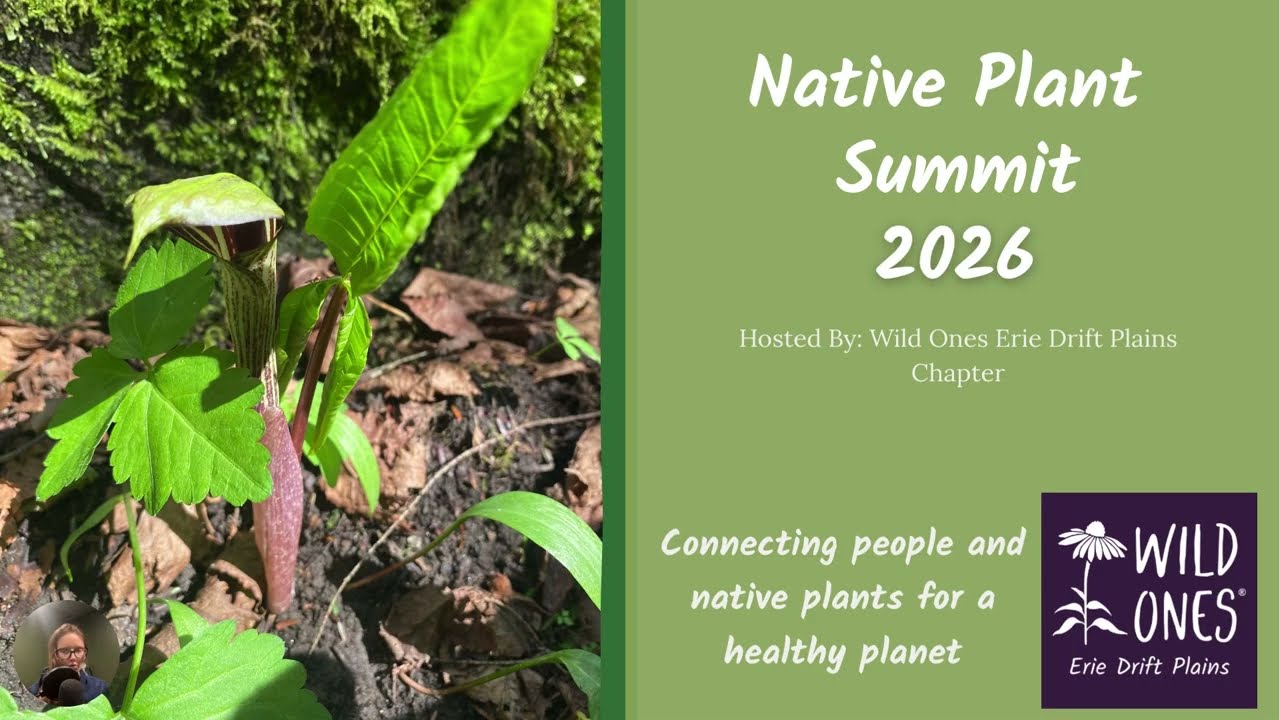 Native Plant Summit 2026

Hosted By: Wild Ones Erie Drift Plains Chapter

Connecting people and native plants for a healthy planet

WILD ONES®
Erie Drift Plains